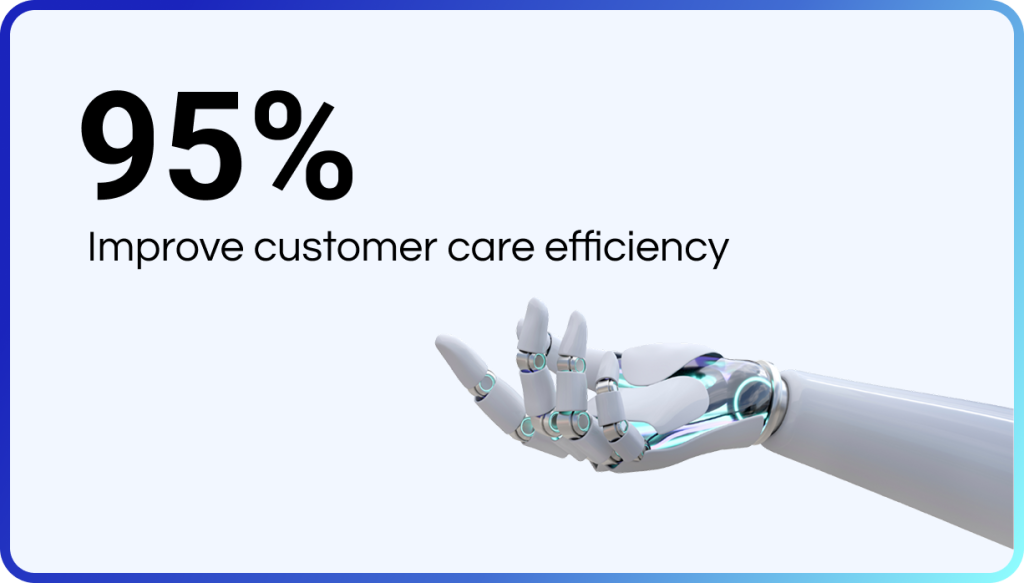 95%

Improve customer care efficiency